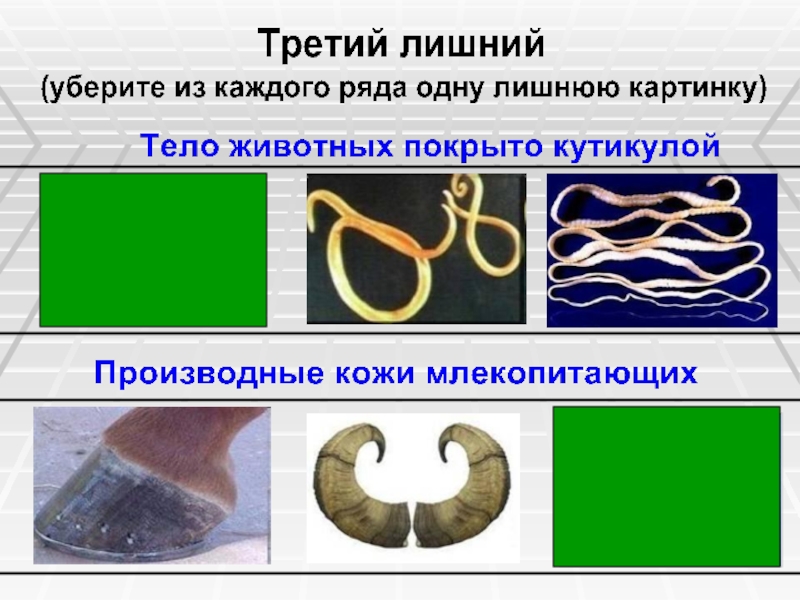 Третий лишний
(уберите из каждого ряда одну лишнюю картинку)

Тело животных покрыто кутикулой

Производные кожи млекопитающих